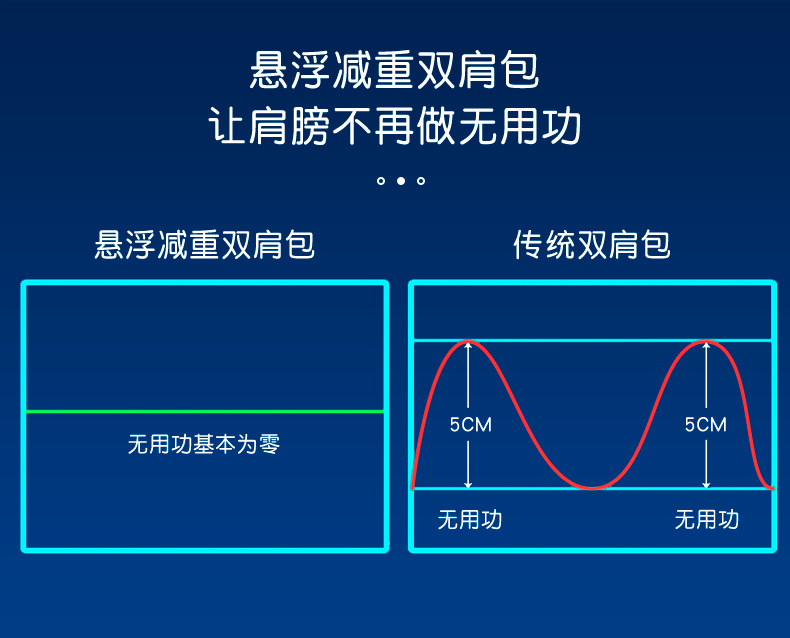 悬浮减重双肩包
让肩膀不再做无用功

悬浮减重双肩包

无用功基本为零

传统双肩包

5CM

5CM

无用功

无用功